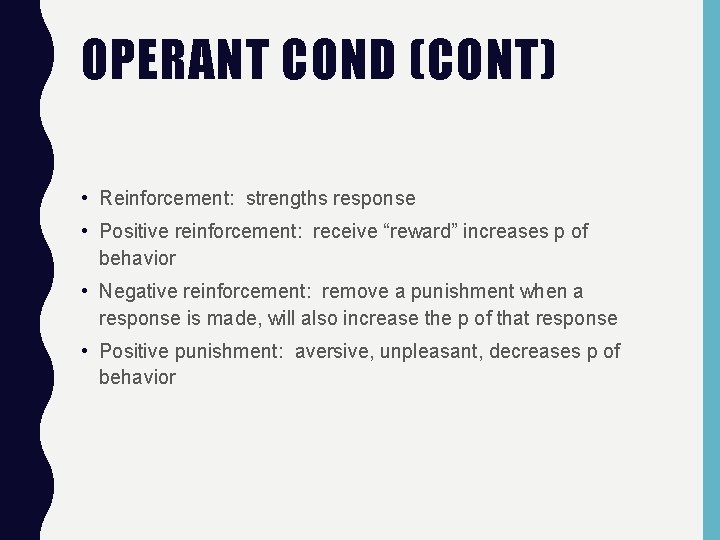 OPERANT COND (CONT)

• Reinforcement: strengths response
• Positive reinforcement: receive “reward” increases p of behavior
• Negative reinforcement: remove a punishment when a response is made, will also increase the p of that response
• Positive punishment: aversive, unpleasant, decreases p of behavior